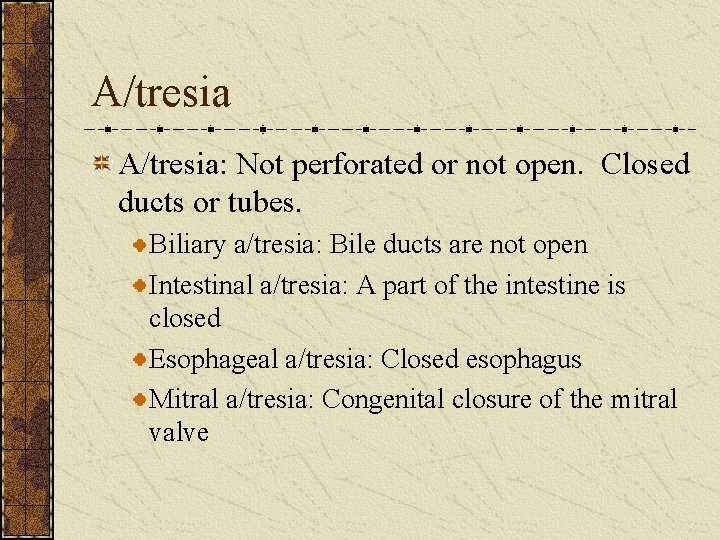 A/tresia

A/tresia: Not perforated or not open. Closed ducts or tubes.

Biliary a/tresia: Bile ducts are not open

Intestinal a/tresia: A part of the intestine is closed

Esophageal a/tresia: Closed esophagus

Mitral a/tresia: Congenital closure of the mitral valve